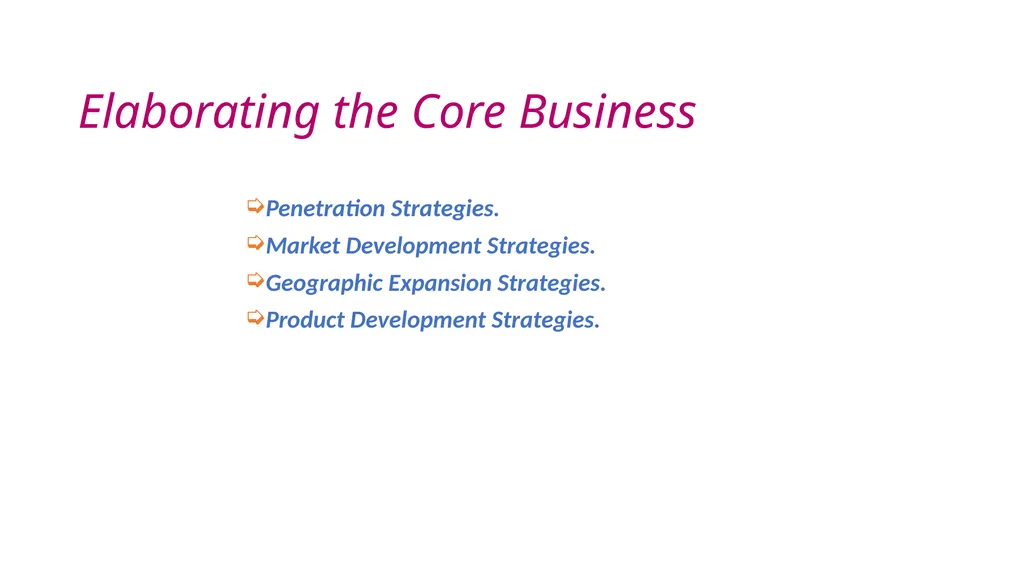 Elaborating the Core Business

Penetration Strategies.
Market Development Strategies.
Geographic Expansion Strategies.
Product Development Strategies.